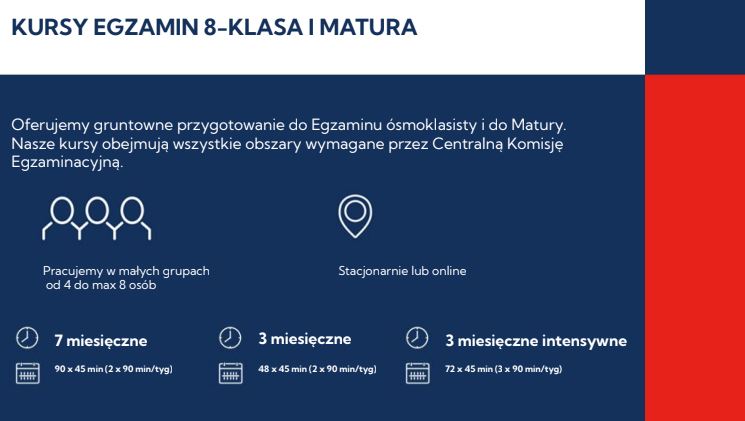 KURSY EGZAMIN 8-KLASA I MATURA

Oferujemy gruntowne przygotowanie do Egzaminu ósmoklasisty i do Matury. Nasze kursy obejmują wszystkie obszary wymagane przez Centralną Komisję Egzaminacyjną.

Pracujemy w małych grupach od 4 do max 8 osób

Stacjonarnie lub online

7 miesięczne

90 x 45 min (2 x 90 min/tyg)

3 miesięczne

48 x 45 min (2 x 90 min/tyg)

3 miesięczne intensywne

72 x 45 min (3 x 90 min/tyg)